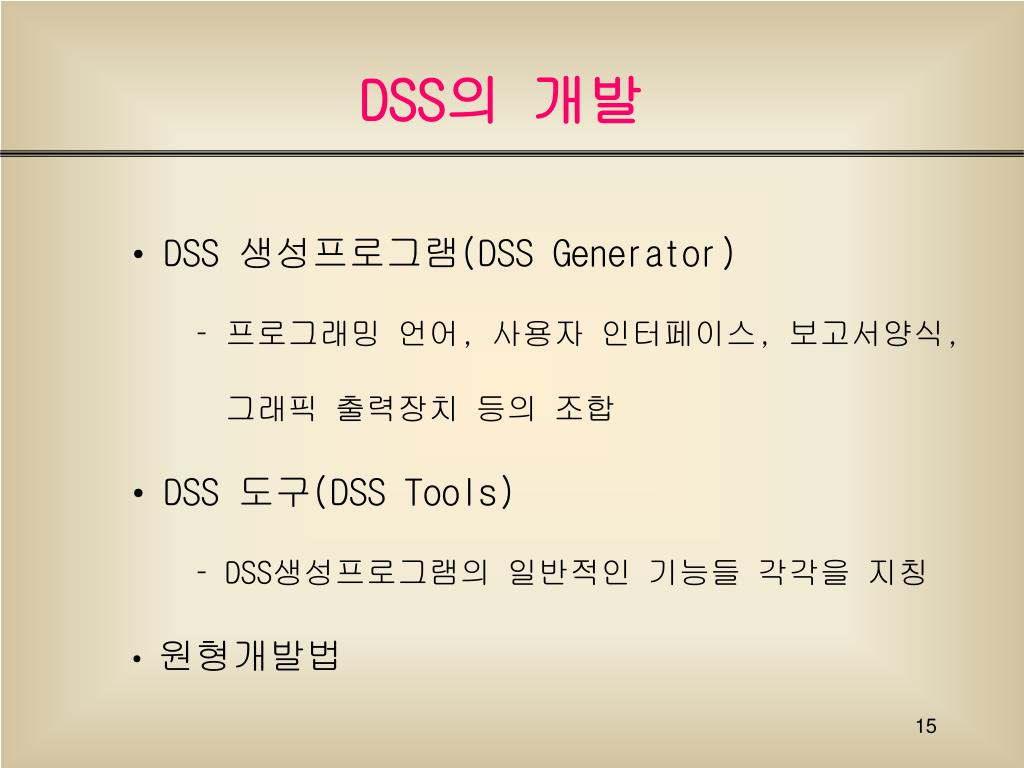 DSS의 개발

• DSS 생성프로그램(DSS Generator)

– 프로그래밍 언어, 사용자 인터페이스, 보고서양식, 그래픽 출력장치 등의 조합

• DSS 도구(DSS Tools)

– DSS생성프로그램의 일반적인 기능들 각각을 지칭

• 원형개발법

15